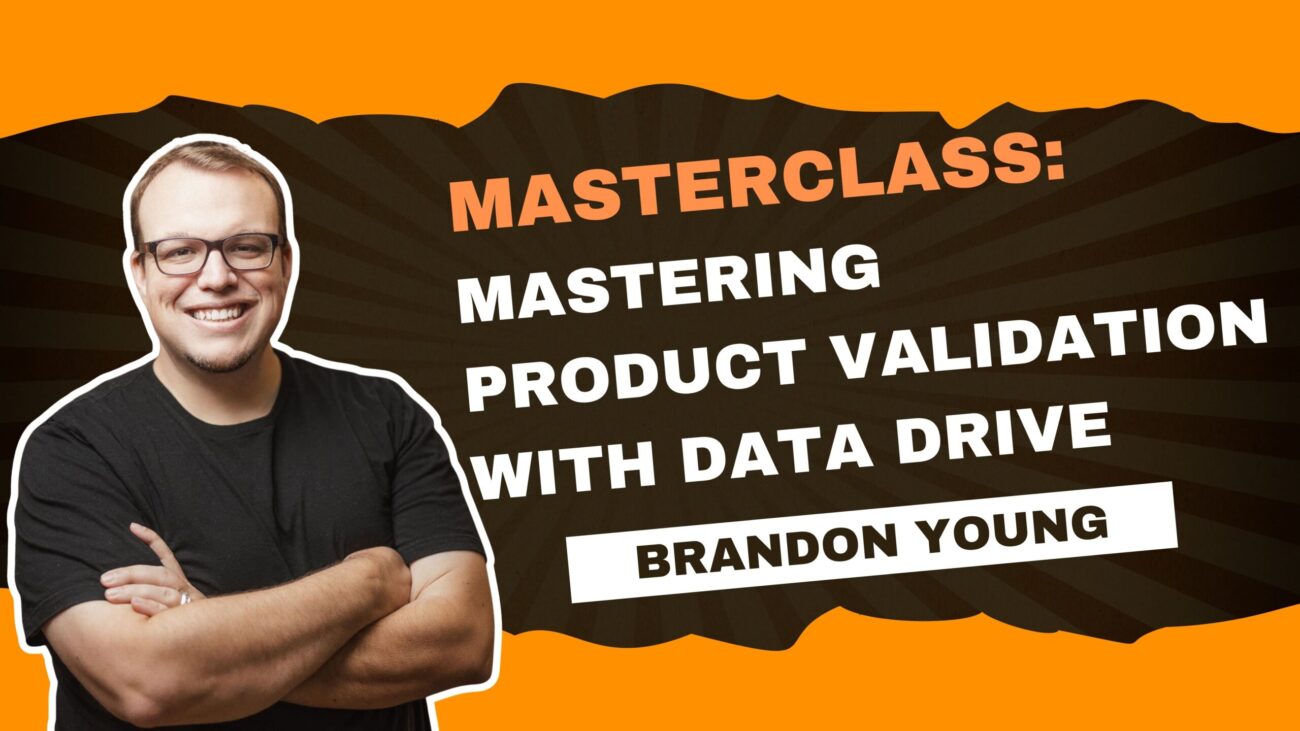 MASTERCLASS:
MASTERING PRODUCT VALIDATION WITH DATA DRIVE

BRANDON YOUNG